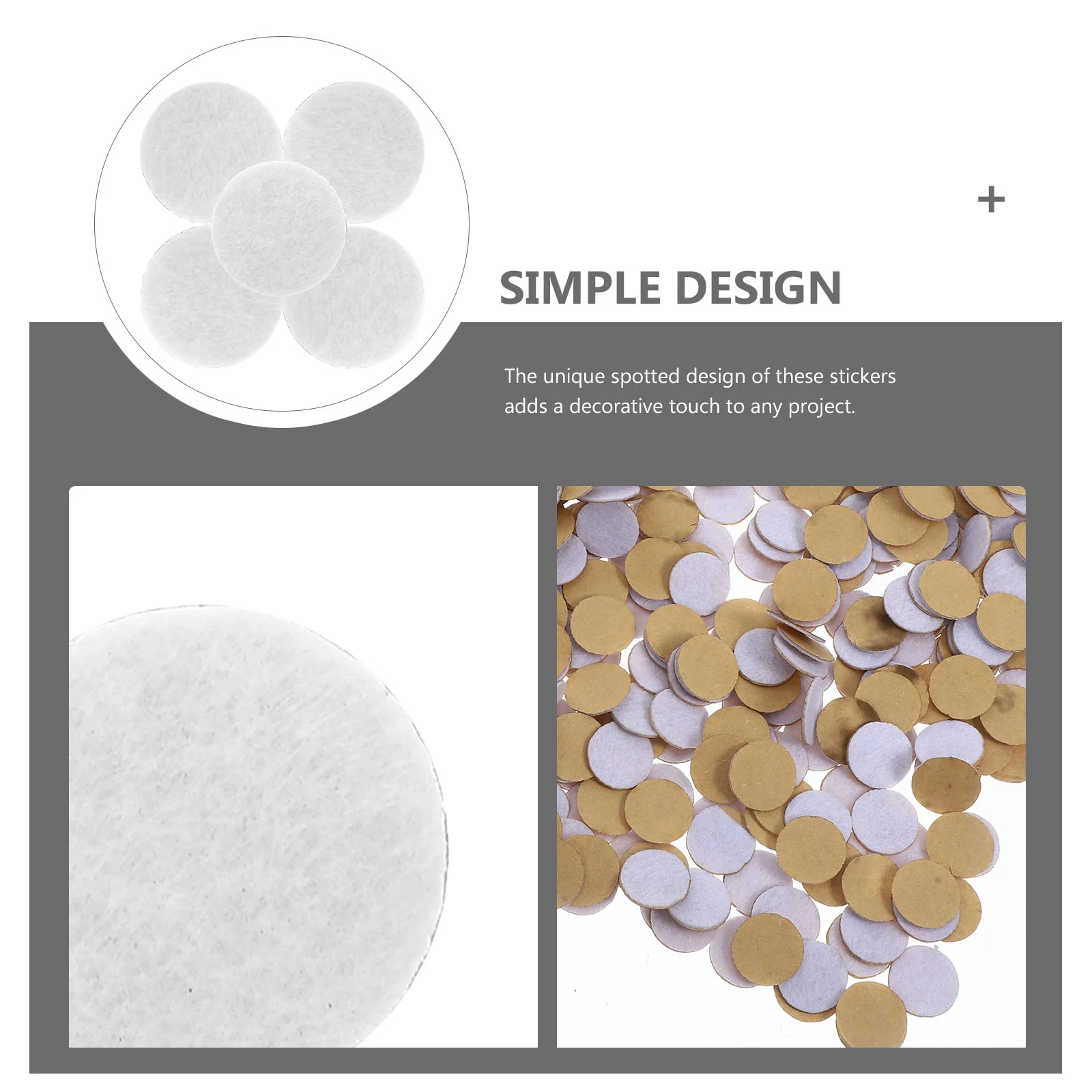 +

SIMPLE DESIGN

The unique spotted design of these stickers adds a decorative touch to any project.